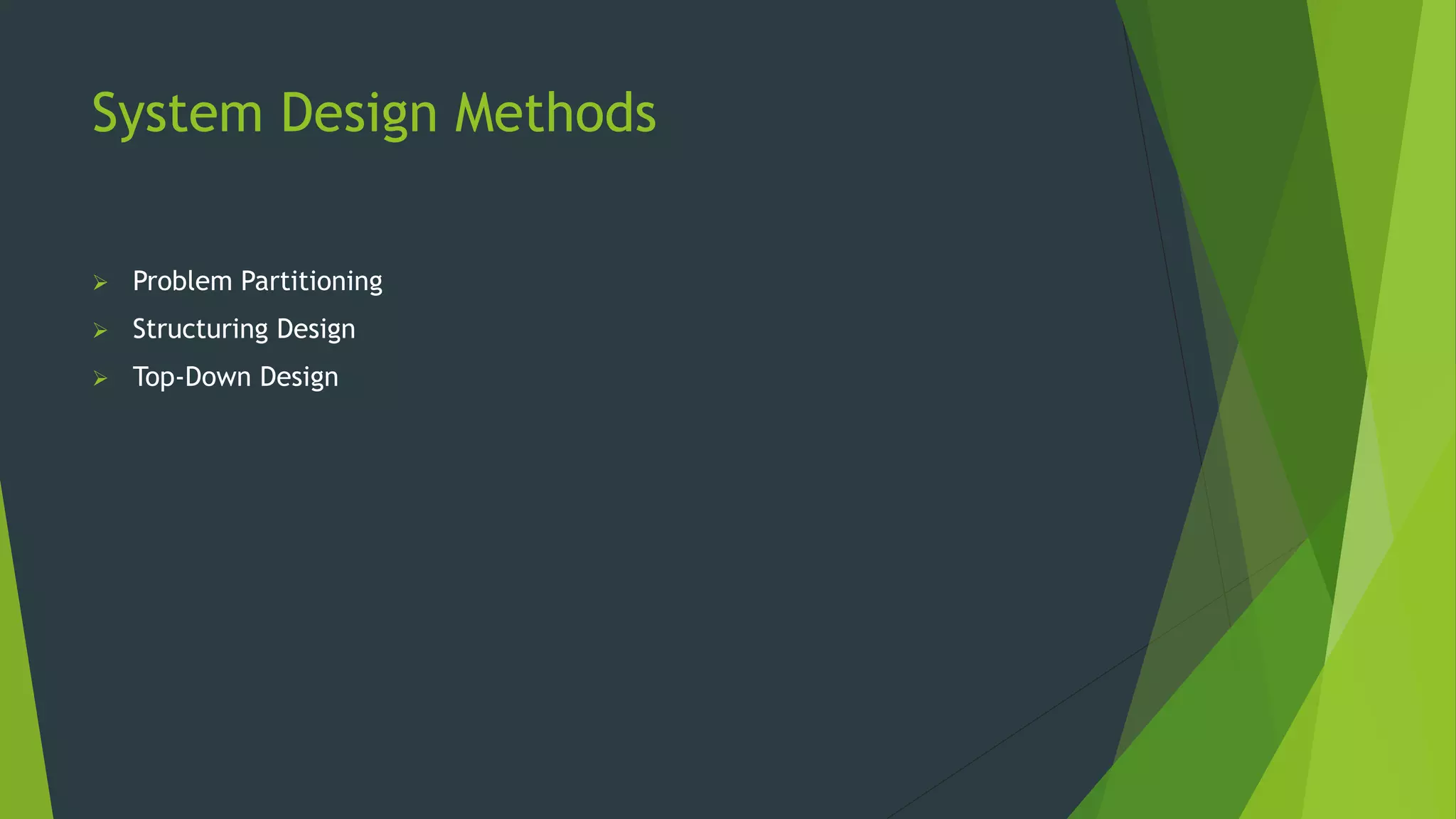 System Design Methods

➢ Problem Partitioning
➢ Structuring Design
➢ Top-Down Design